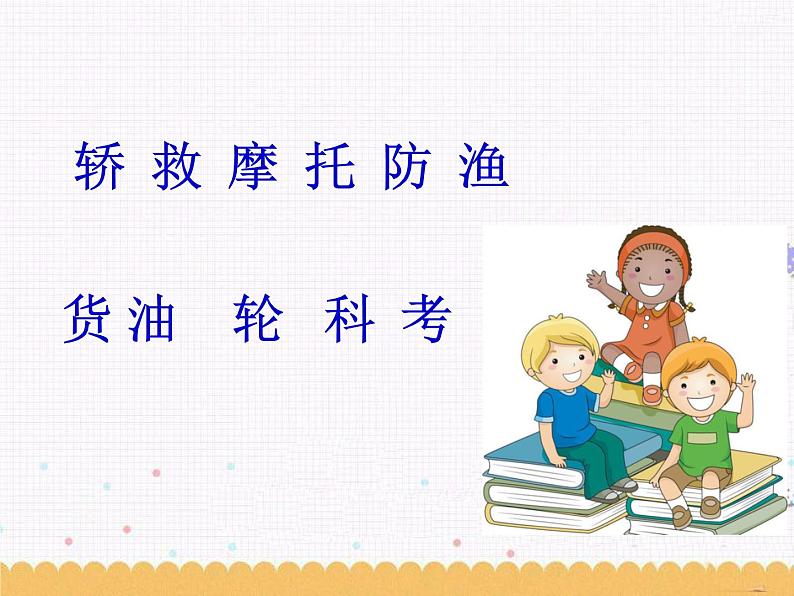 轿 救 摩 托 防 渔

货 油 轮 科 考